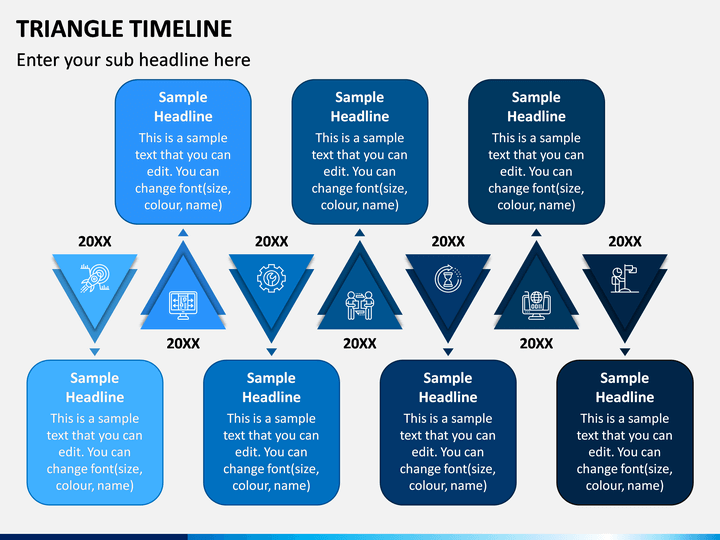 TRIANGLE TIMELINE

Enter your sub headline here

Sample Headline
This is a sample text that you can edit. You can change font(size, colour, name)

Sample Headline
This is a sample text that you can edit. You can change font(size, colour, name)

Sample Headline
This is a sample text that you can edit. You can change font(size, colour, name)

20XX

20XX

20XX

20XX

20XX

20XX

20XX

Sample Headline
This is a sample text that you can edit. You can change font(size, colour, name)

Sample Headline
This is a sample text that you can edit. You can change font(size, colour, name)

Sample Headline
This is a sample text that you can edit. You can change font(size, colour, name)

Sample Headline
This is a sample text that you can edit. You can change font(size, colour, name)